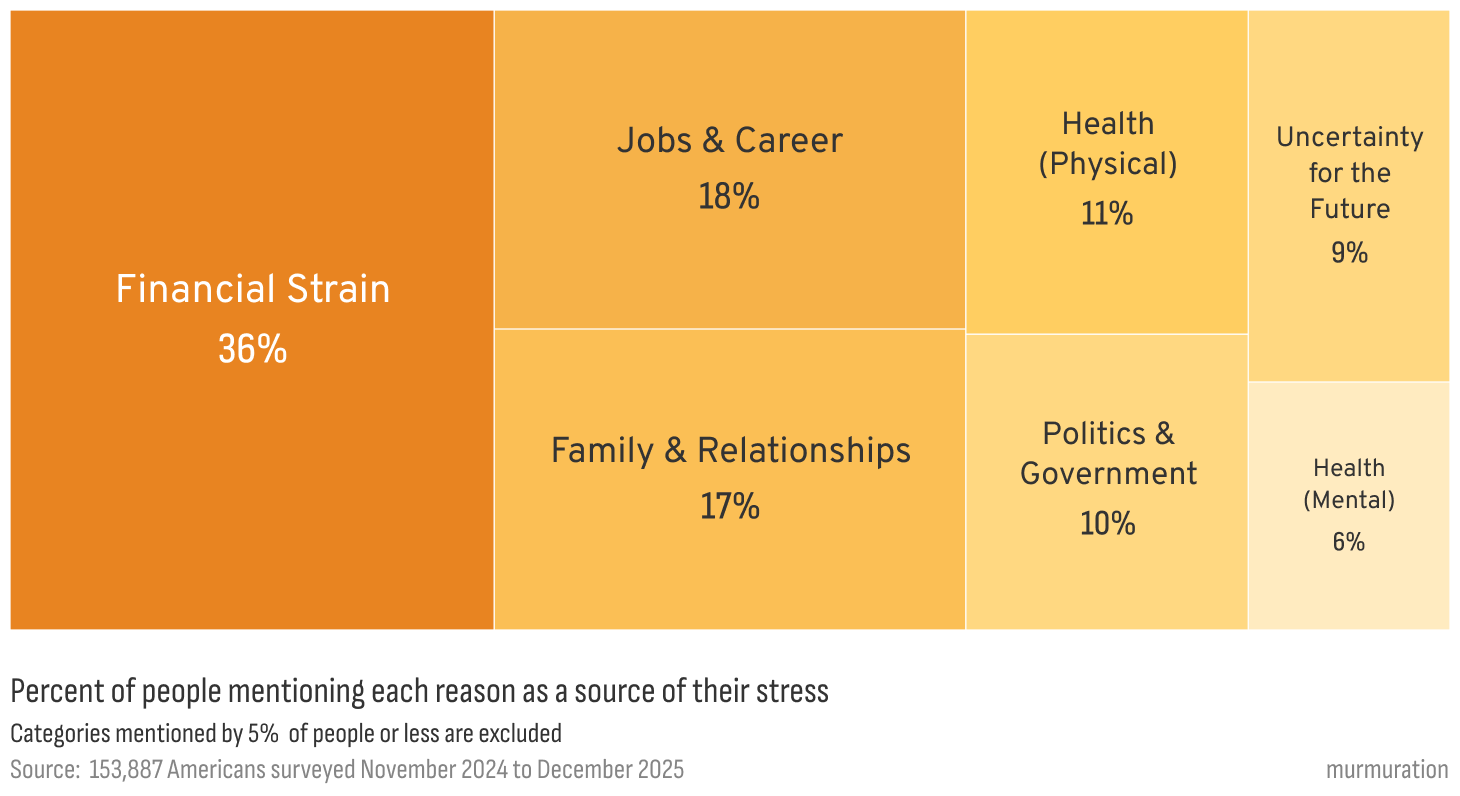 Financial Strain
36%

Jobs & Career
18%

Family & Relationships
17%

Health (Physical)
11%

Politics & Government
10%

Uncertainty for the Future
9%

Health (Mental)
6%

Percent of people mentioning each reason as a source of their stress
Categories mentioned by 5% of people or less are excluded
Source: 153,887 Americans surveyed November 2024 to December 2025

murmuration